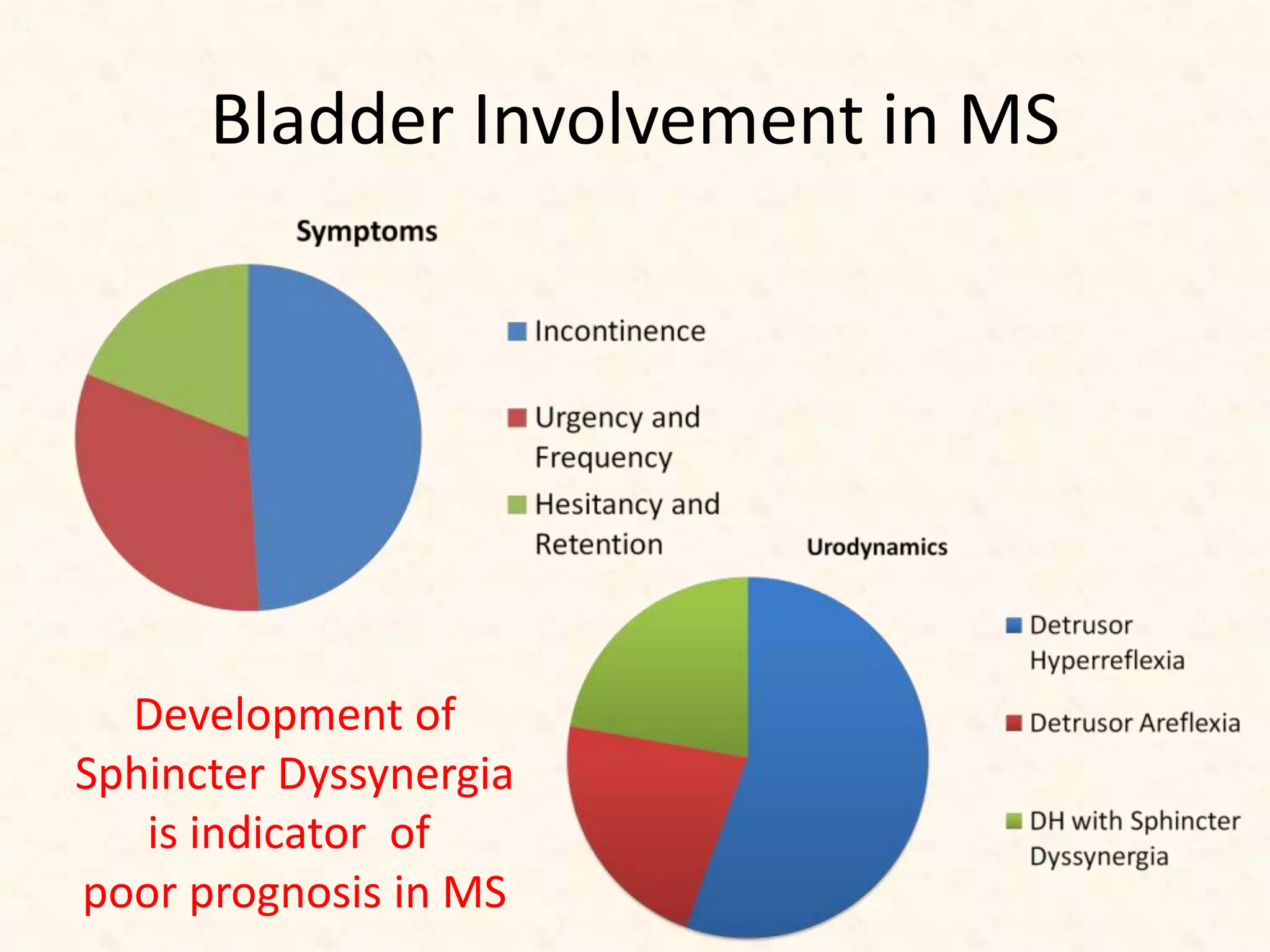 Bladder Involvement in MS

Symptoms

Incontinence

Urgency and Frequency

Hesitancy and Retention

Urodynamics

Detrusor Hyperreflexia

Detrusor Areflexia

DH with Sphincter Dyssynergia

Development of Sphincter Dyssynergia is indicator of poor prognosis in MS